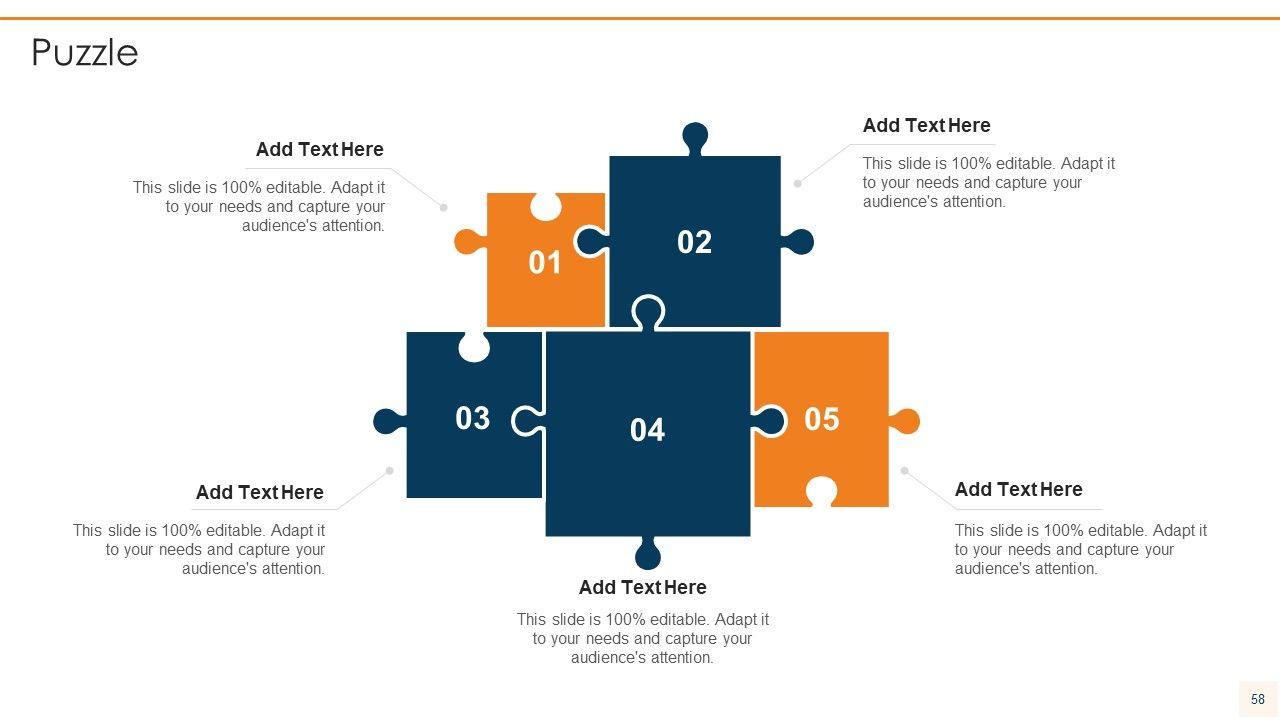 Puzzle

Add Text Here

This slide is 100% editable. Adapt it to your needs and capture your audience's attention.

Add Text Here

This slide is 100% editable. Adapt it to your needs and capture your audience's attention.

01

02

03

04

05

Add Text Here

This slide is 100% editable. Adapt it to your needs and capture your audience's attention.

Add Text Here

This slide is 100% editable. Adapt it to your needs and capture your audience's attention.

Add Text Here

This slide is 100% editable. Adapt it to your needs and capture your audience's attention.

58